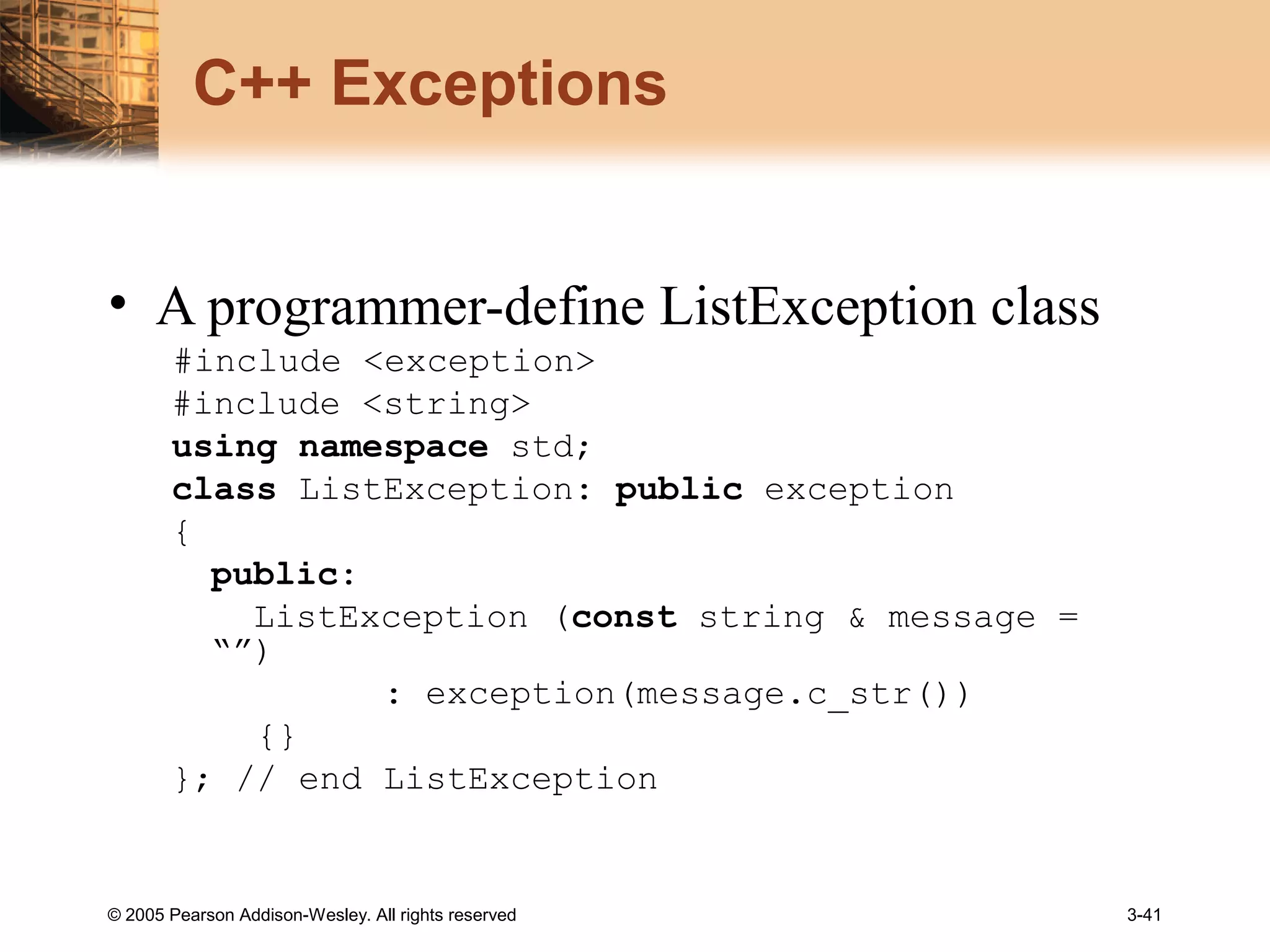 C++ Exceptions

• A programmer-define ListException class

#include <exception>
#include <string>
using namespace std;
class ListException: public exception
{
  public:
    ListException (const string & message = “”)
            : exception(message.c_str())
    {}
}; // end ListException

© 2005 Pearson Addison-Wesley. All rights reserved

3-41